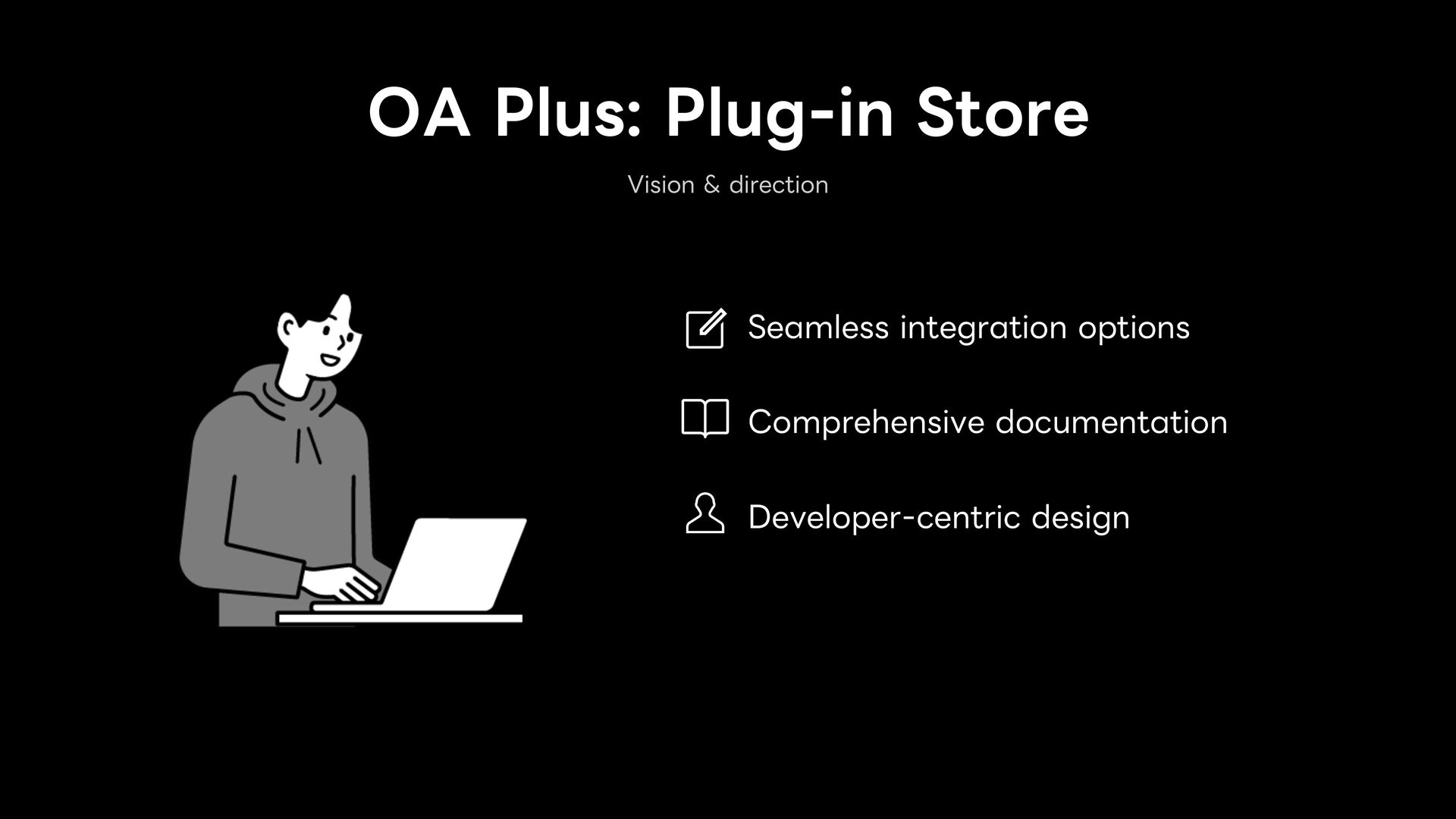 OA Plus: Plug-in Store

Vision & direction

Seamless integration options

Comprehensive documentation

Developer-centric design